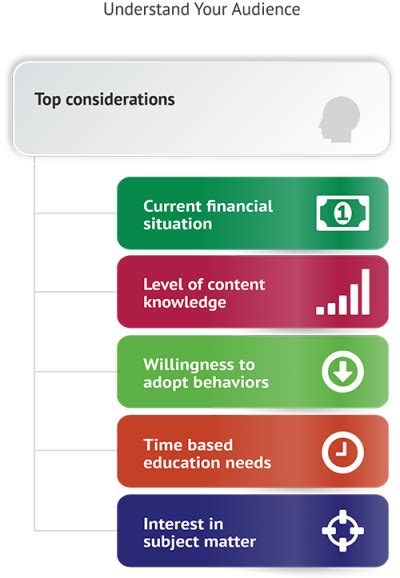 Understand Your Audience

Top considerations

Current financial situation

1

Level of content knowledge

Willingness to adopt behaviors

Time based education needs

Interest in subject matter